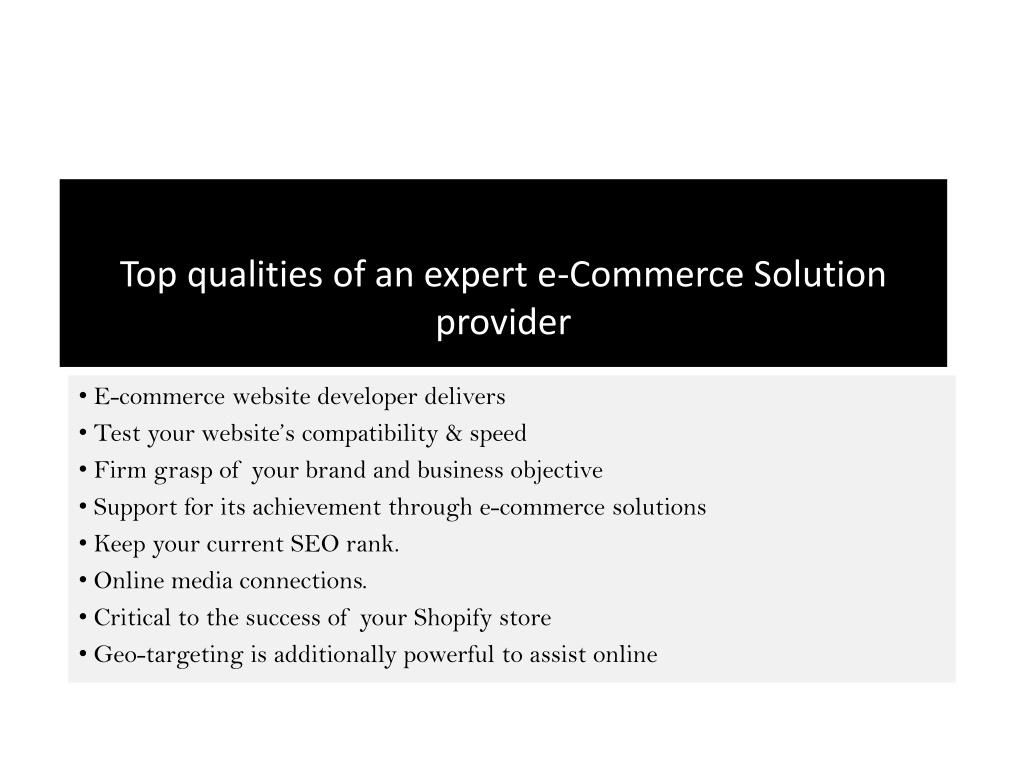 Top qualities of an expert e-Commerce Solution provider

• E-commerce website developer delivers
• Test your website's compatibility & speed
• Firm grasp of your brand and business objective
• Support for its achievement through e-commerce solutions
• Keep your current SEO rank.
• Online media connections.
• Critical to the success of your Shopify store
• Geo-targeting is additionally powerful to assist online